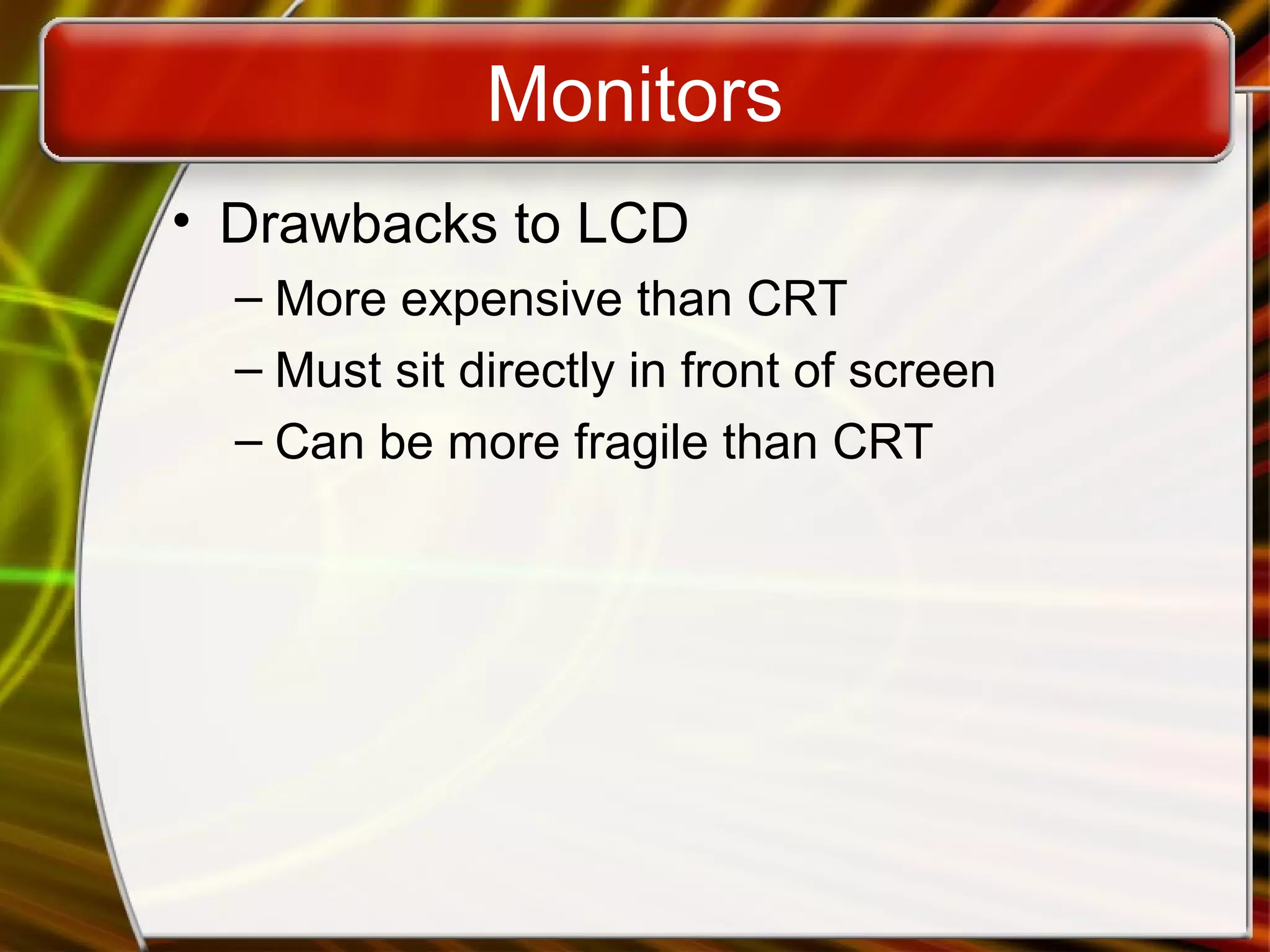 Monitors

• Drawbacks to LCD
– More expensive than CRT
– Must sit directly in front of screen
– Can be more fragile than CRT